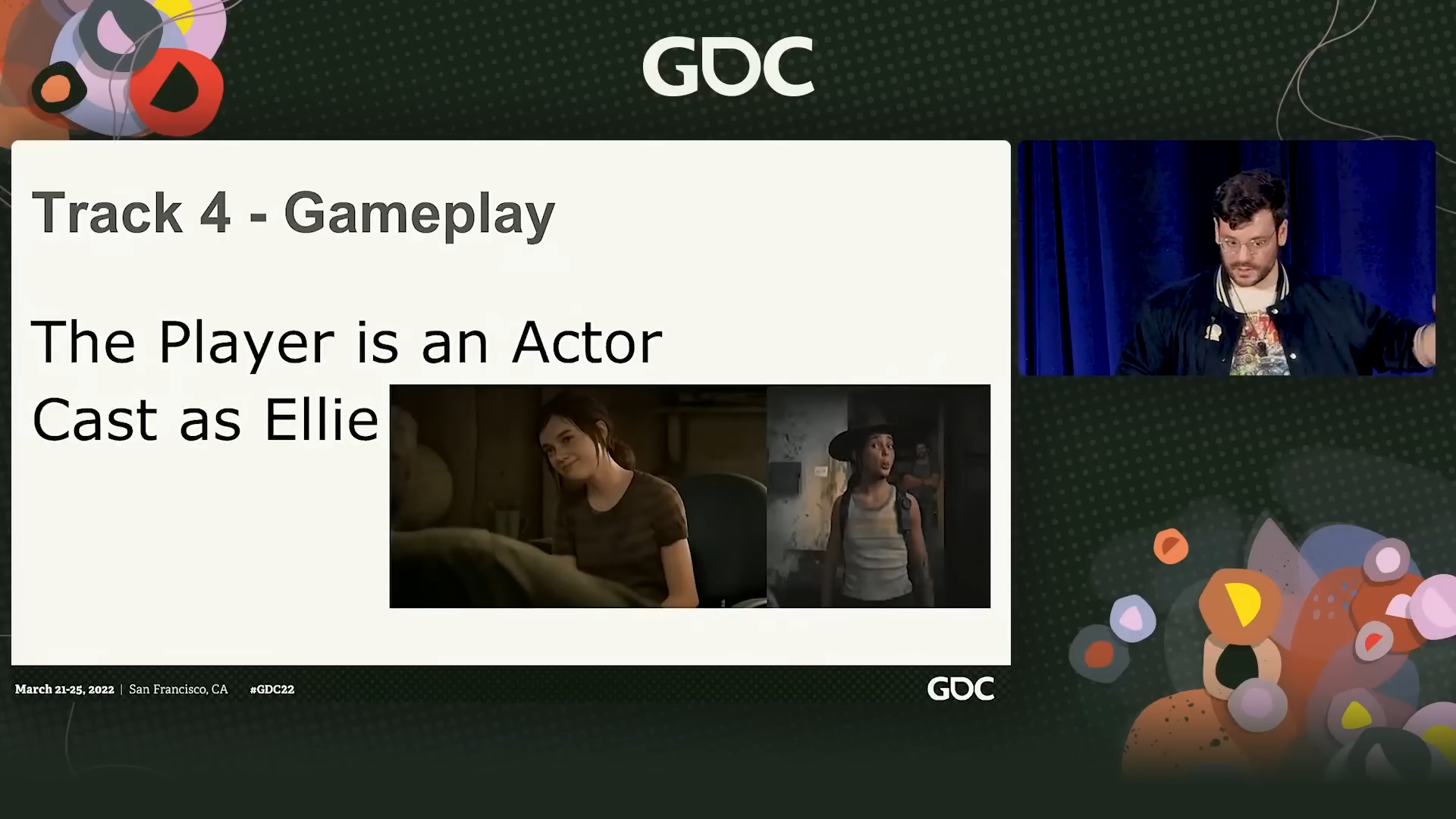 GDC

Track 4 - Gameplay

The Player is an Actor

Cast as Ellie

March 21-25, 2022 | San Francisco, CA #GDC22

GDC